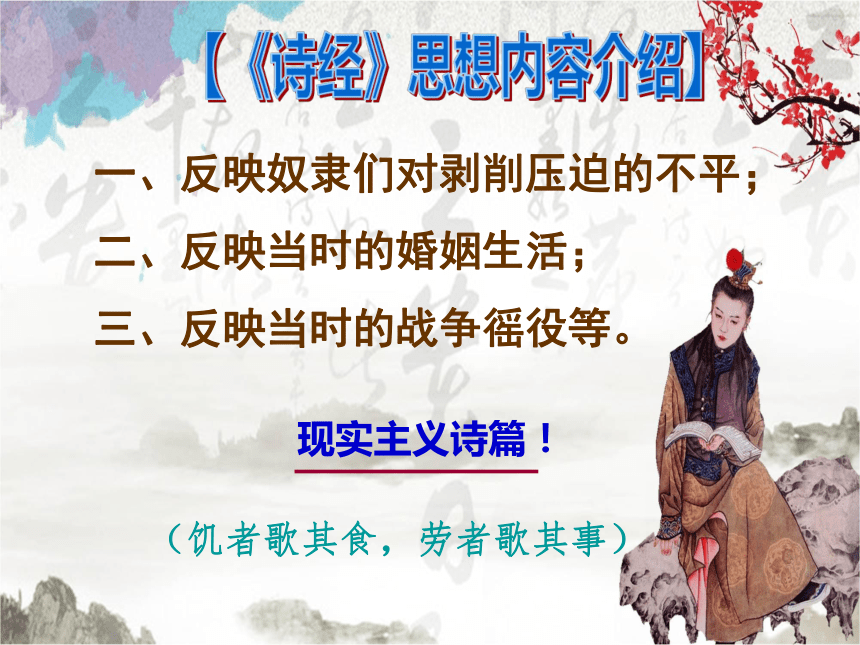 【《诗经》思想内容介绍】

一、反映奴隶们对剥削压迫的不平；

二、反映当时的婚姻生活；

三、反映当时的战争徭役等。

现实主义诗篇！

（饥者歌其食，劳者歌其事）